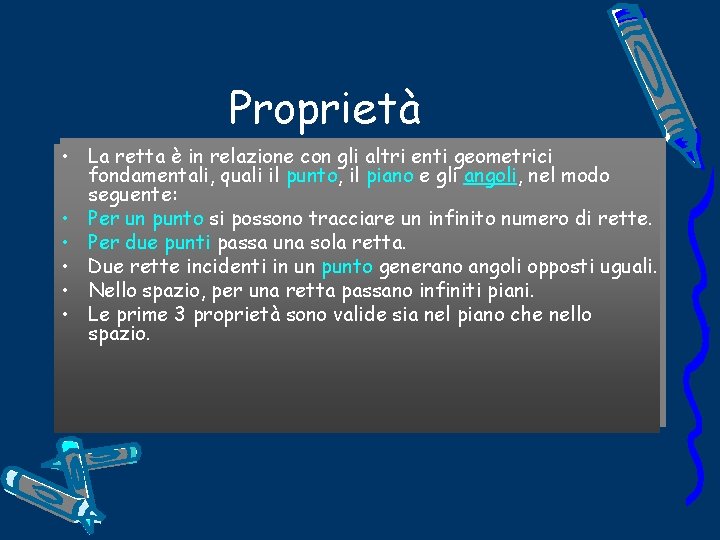 Proprietà

• La retta è in relazione con gli altri enti geometrici fondamentali, quali il punto, il piano e gli angoli, nel modo seguente:
• Per un punto si possono tracciare un infinito numero di rette.
• Per due punti passa una sola retta.
• Due rette incidenti in un punto generano angoli opposti uguali.
• Nello spazio, per una retta passano infiniti piani.
• Le prime 3 proprietà sono valide sia nel piano che nello spazio.